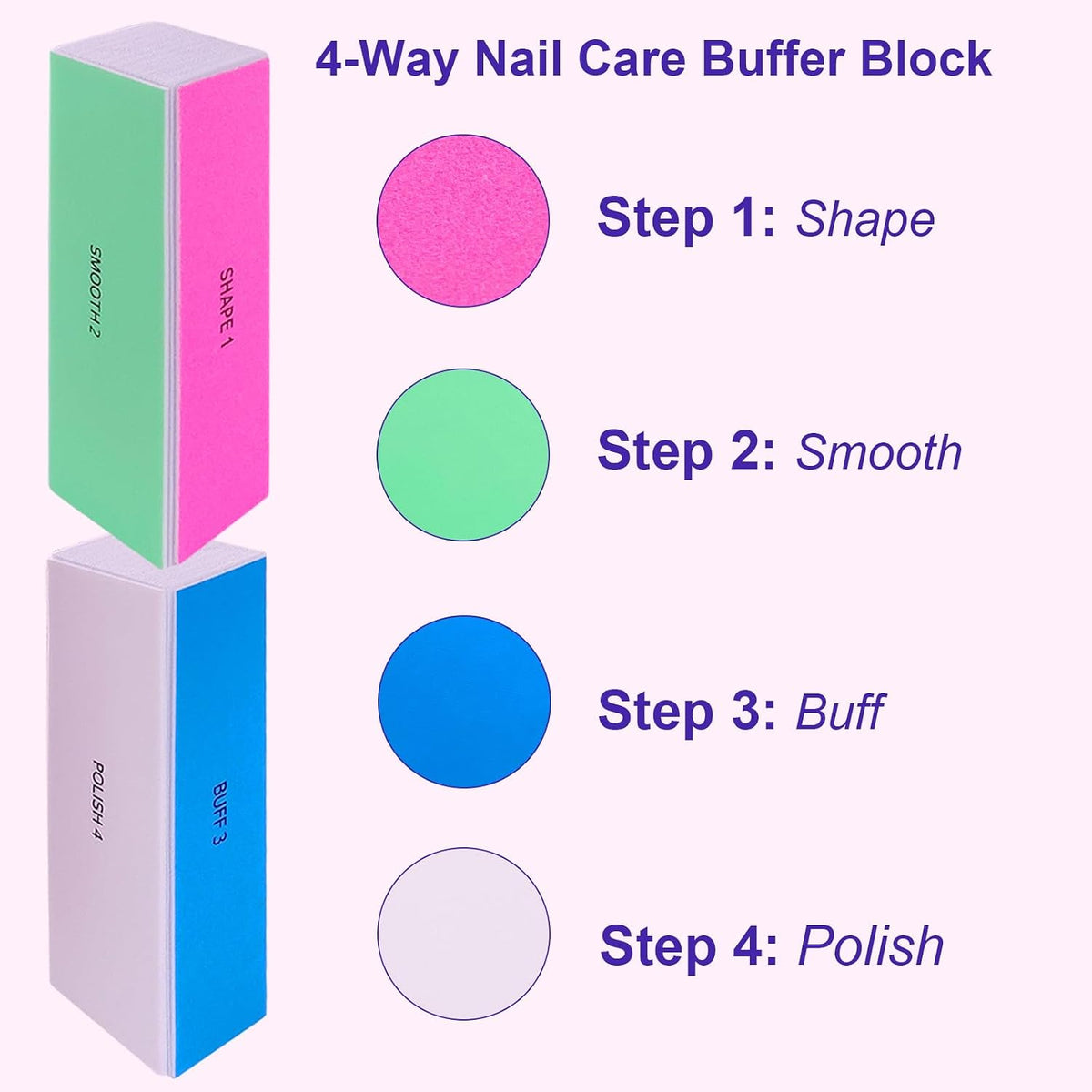 4-Way Nail Care Buffer Block

SMOOTH 2

SHAPE 1

POLISH 4

BUFF 3

Step 1: Shape

Step 2: Smooth

Step 3: Buff

Step 4: Polish